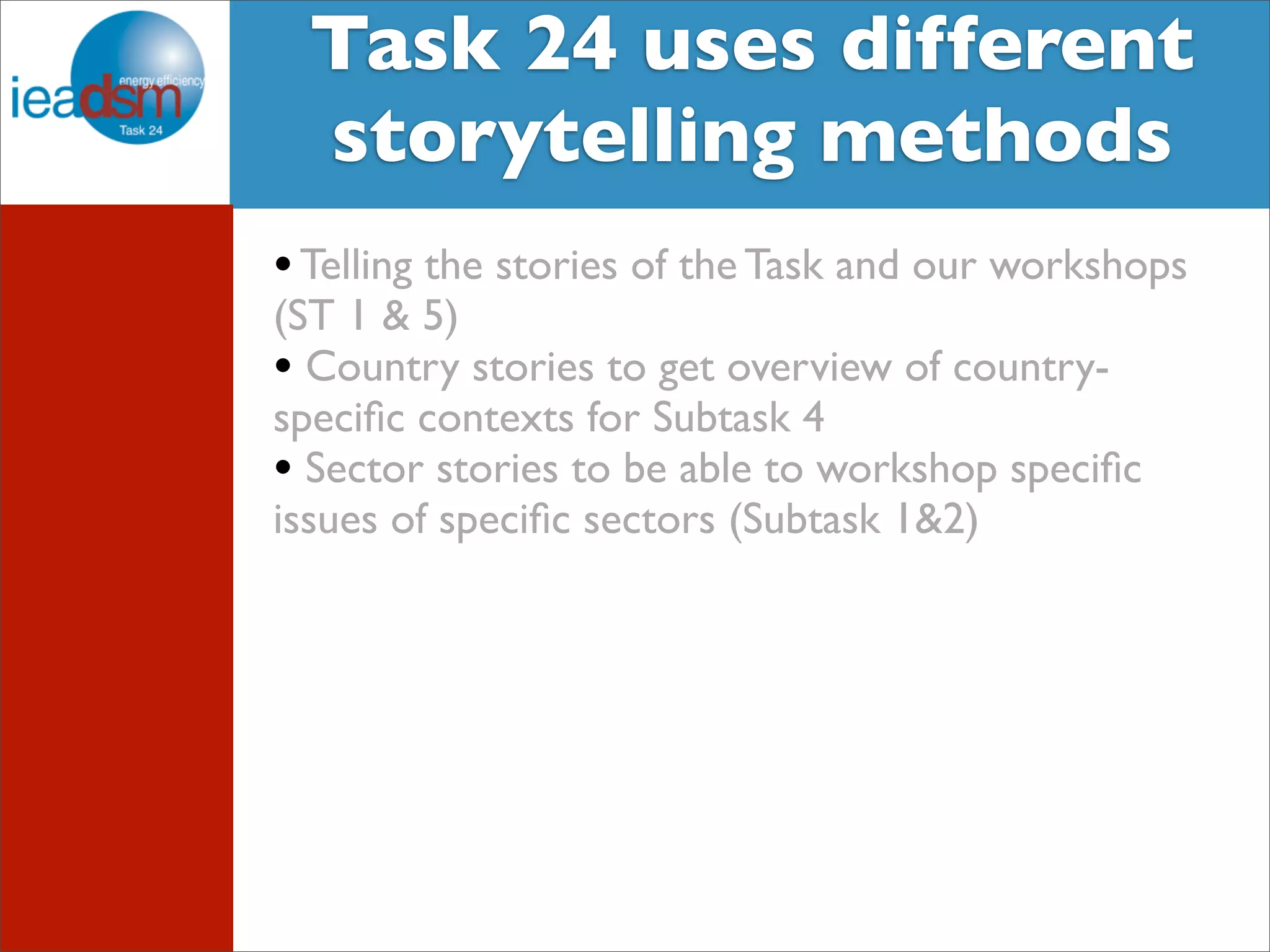 ieadsm
energy efficiency
Task 24

Task 24 uses different storytelling methods

• Telling the stories of the Task and our workshops (ST 1 & 5)
• Country stories to get overview of country-specific contexts for Subtask 4
• Sector stories to be able to workshop specific issues of specific sectors (Subtask 1&2)